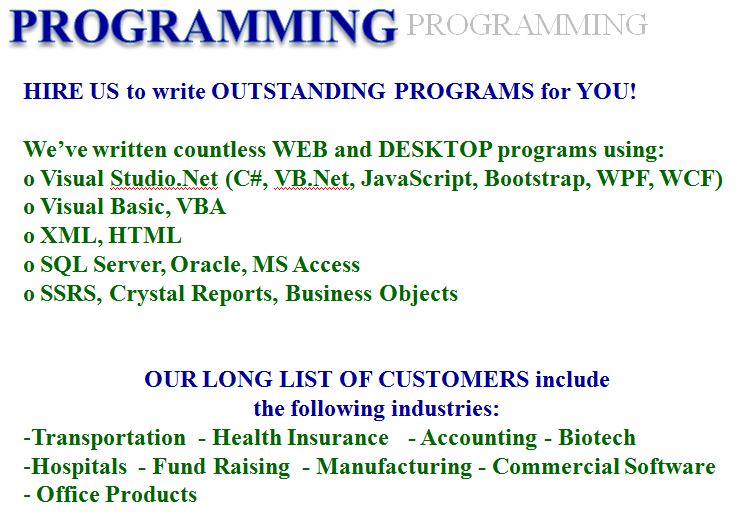 PROGRAMMING PROGRAMMING

HIRE US to write OUTSTANDING PROGRAMS for YOU!

We've written countless WEB and DESKTOP programs using:
o Visual Studio.Net (C#, VB.Net, JavaScript, Bootstrap, WPF, WCF)
o Visual Basic, VBA
o XML, HTML
o SQL Server, Oracle, MS Access
o SSRS, Crystal Reports, Business Objects

OUR LONG LIST OF CUSTOMERS include
the following industries:
-Transportation - Health Insurance - Accounting - Biotech
-Hospitals - Fund Raising - Manufacturing - Commercial Software
- Office Products